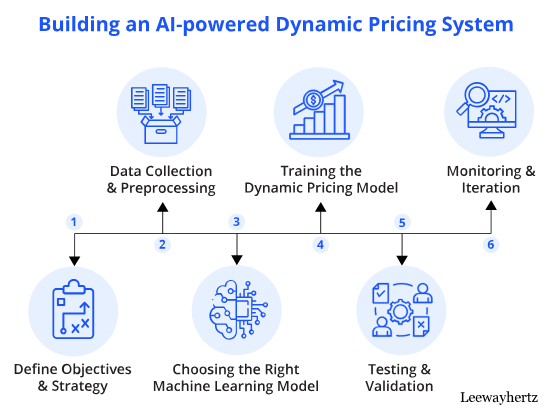 Building an AI-powered Dynamic Pricing System

Data Collection & Preprocessing

Training the Dynamic Pricing Model

Monitoring & Iteration

1

2

3

4

5

6

Define Objectives & Strategy

Choosing the Right Machine Learning Model

Testing & Validation

Leewayhertz